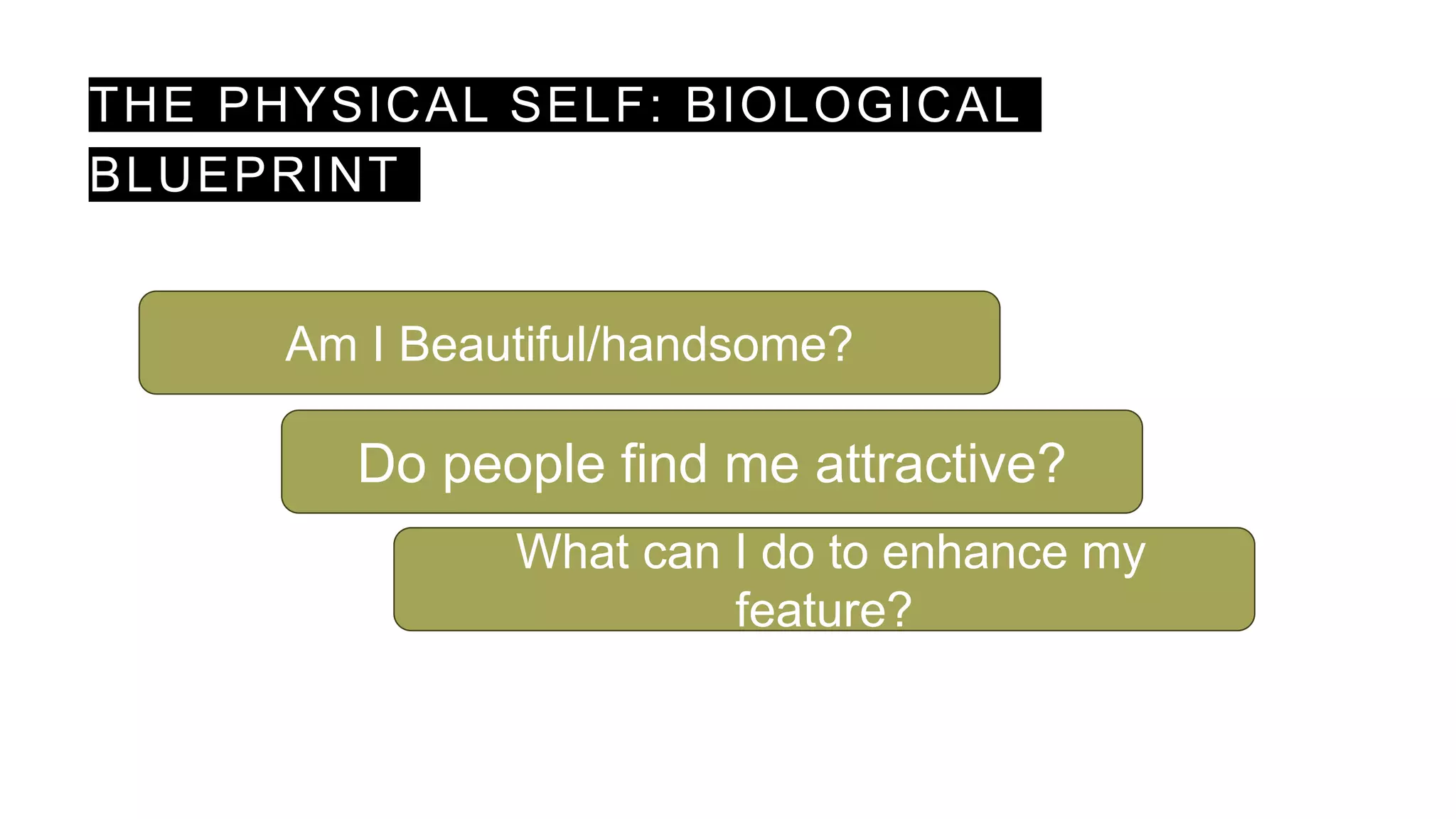 THE PHYSICAL SELF: BIOLOGICAL BLUEPRINT

Am I Beautiful/handsome?

Do people find me attractive?

What can I do to enhance my feature?